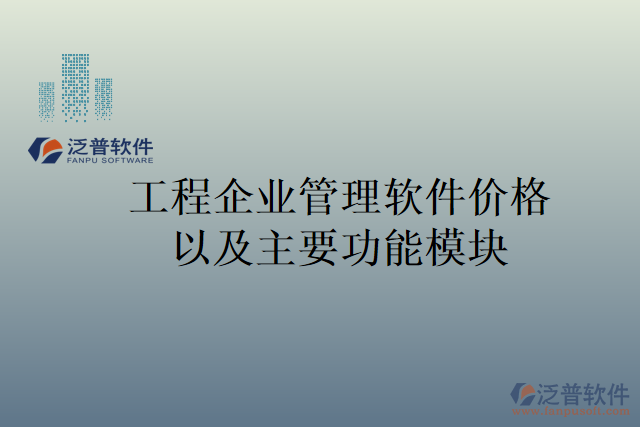 泛普软件
FANPU SOFTWARE

工程企业管理软件价格以及主要功能模块

泛普软件
www.fanpusoft.com